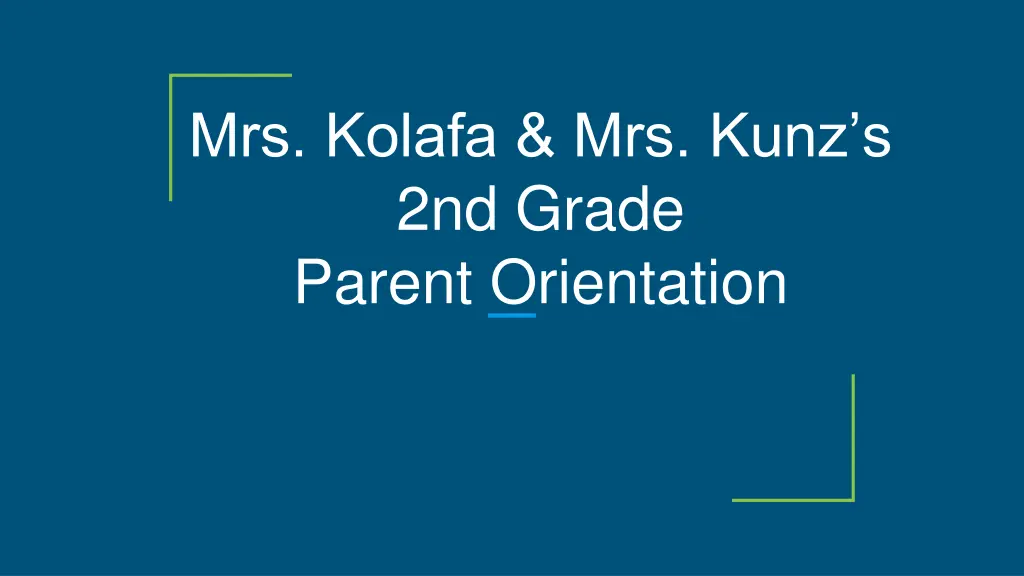 Mrs. Kolafa & Mrs. Kunz’s
2nd Grade
Parent Orientation